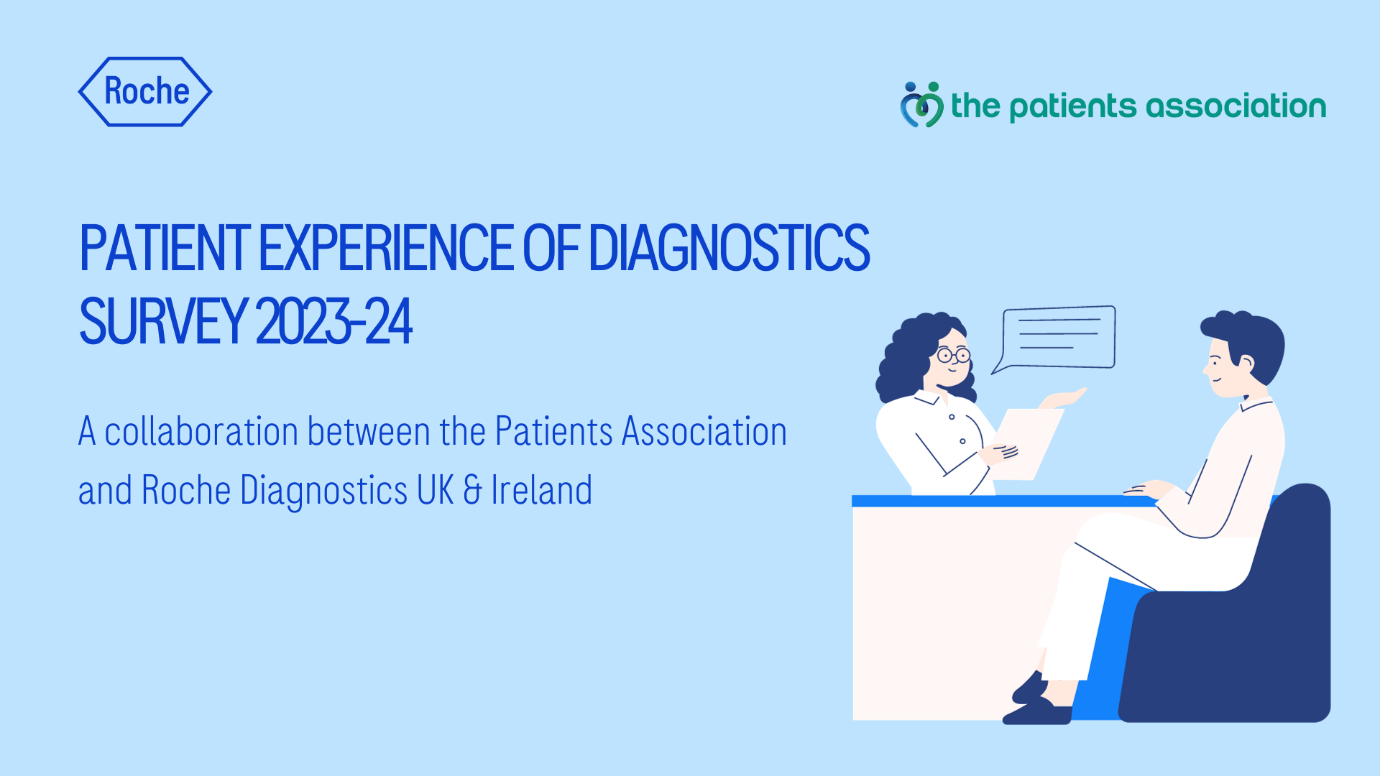 Roche

the patients association

PATIENT EXPERIENCE OF DIAGNOSTICS SURVEY 2023-24

A collaboration between the Patients Association and Roche Diagnostics UK & Ireland